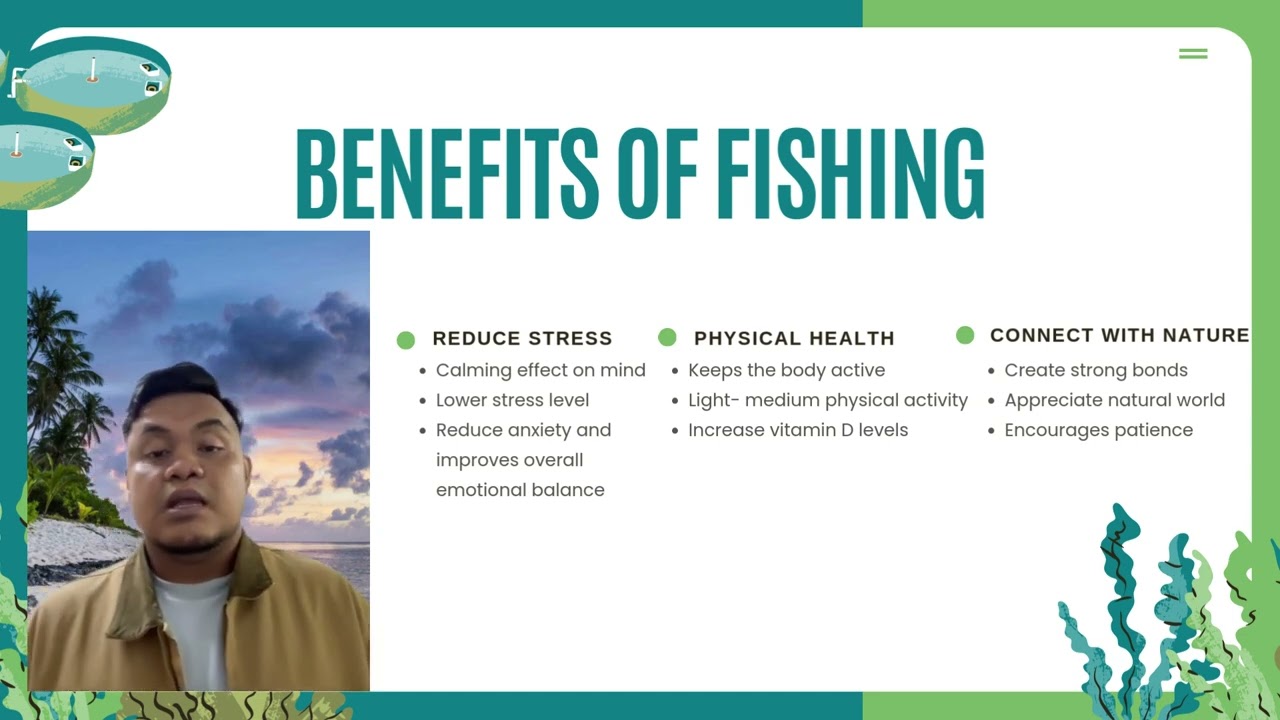 BENEFITS OF FISHING

REDUCE STRESS
- Calming effect on mind
- Lower stress level
- Reduce anxiety and improves overall emotional balance

PHYSICAL HEALTH
- Keeps the body active
- Light- medium physical activity
- Increase vitamin D levels

CONNECT WITH NATURE
- Create strong bonds
- Appreciate natural world
- Encourages patience